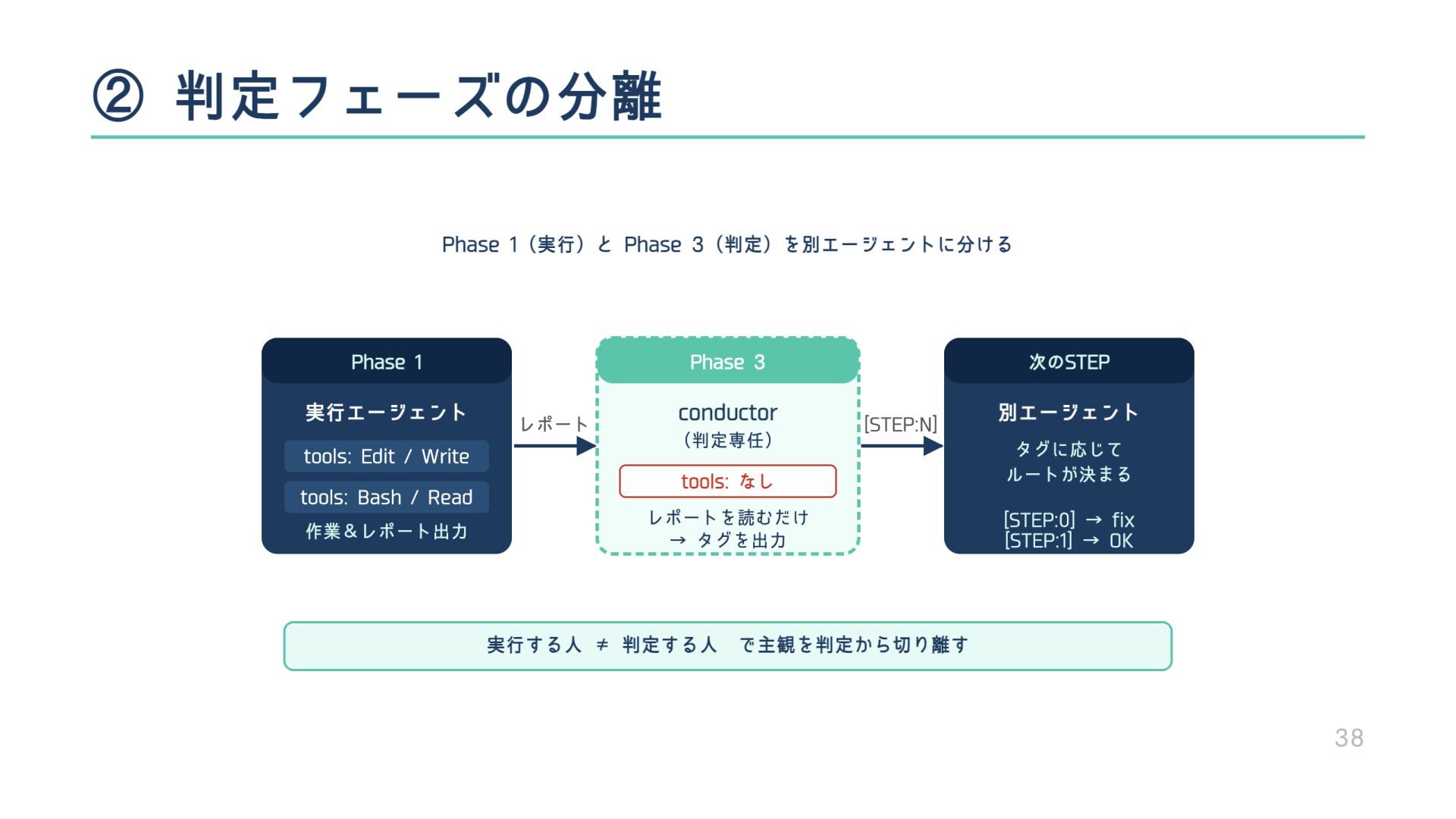 ② 判定フェーズの分離

Phase 1（実行）と Phase 3（判定）を別エージェントに分ける

Phase 1

実行エージェント

tools: Edit / Write

tools: Bash / Read

作業＆レポート出力

レポート

Phase 3

conductor

（判定専任）

tools: なし

レポートを読むだけ
→ タグを出力

[STEP:N]

次のSTEP

別エージェント

タグに応じて
ルートが決まる

[STEP:0] → fix
[STEP:1] → OK

実行する人 ≠ 判定する人 で主観を判定から切り離す

38